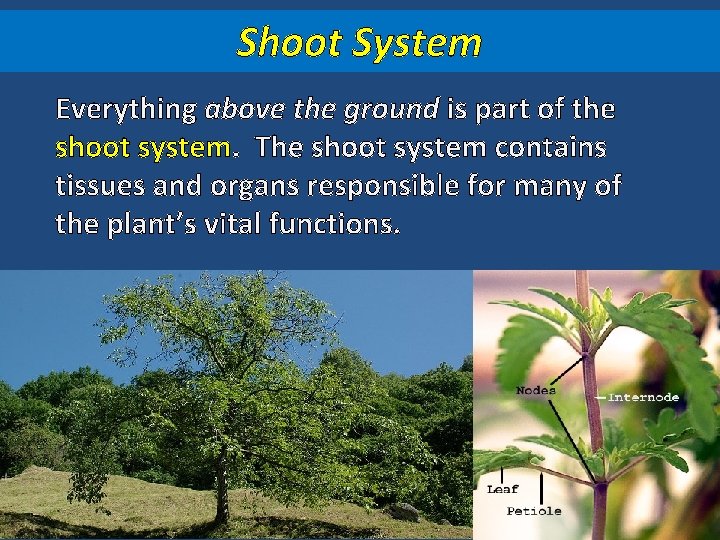 Shoot System

Everything above the ground is part of the shoot system. The shoot system contains tissues and organs responsible for many of the plant's vital functions.

Nodes
Internode
Leaf
Petiole